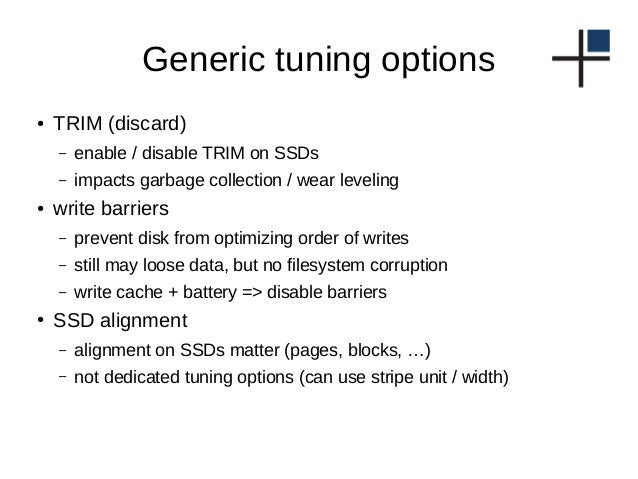 Generic tuning options

• TRIM (discard)
  – enable / disable TRIM on SSDs
  – impacts garbage collection / wear leveling
• write barriers
  – prevent disk from optimizing order of writes
  – still may loose data, but no filesystem corruption
  – write cache + battery => disable barriers
• SSD alignment
  – alignment on SSDs matter (pages, blocks, …)
  – not dedicated tuning options (can use stripe unit / width)